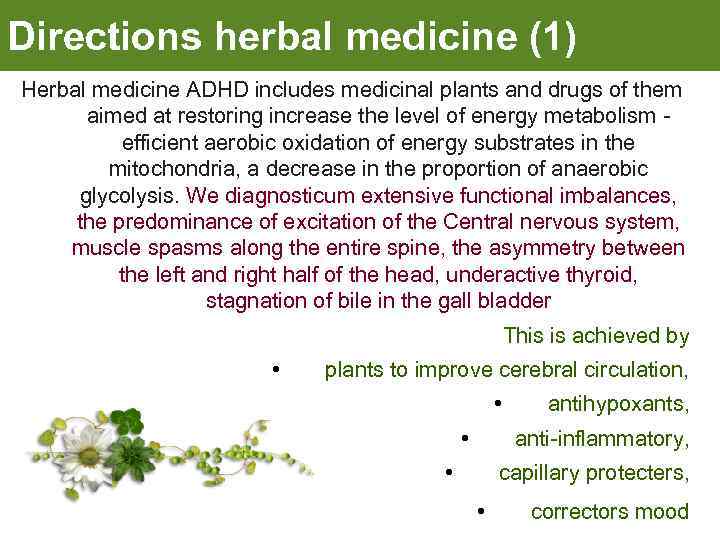 Directions herbal medicine (1)

Herbal medicine ADHD includes medicinal plants and drugs of them aimed at restoring increase the level of energy metabolism - efficient aerobic oxidation of energy substrates in the mitochondria, a decrease in the proportion of anaerobic glycolysis. We diagnosticum extensive functional imbalances, the predominance of excitation of the Central nervous system, muscle spasms along the entire spine, the asymmetry between the left and right half of the head, underactive thyroid, stagnation of bile in the gall bladder

This is achieved by

• plants to improve cerebral circulation,
• antihypoxants,
• anti-inflammatory,
• capillary protecters,
• correctors mood